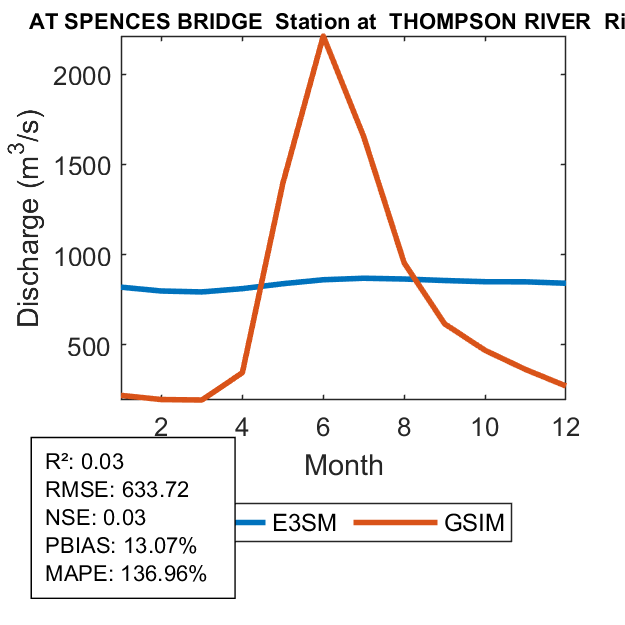 AT SPENCES BRIDGE Station at THOMPSON RIVER Ri

Discharge ($m^3/s$)

2000
1500
1000
500

2
4
6
8
10
12

Month

R²: 0.03
RMSE: 633.72
NSE: 0.03
PBIAS: 13.07%
MAPE: 136.96%

E3SM
GSIM